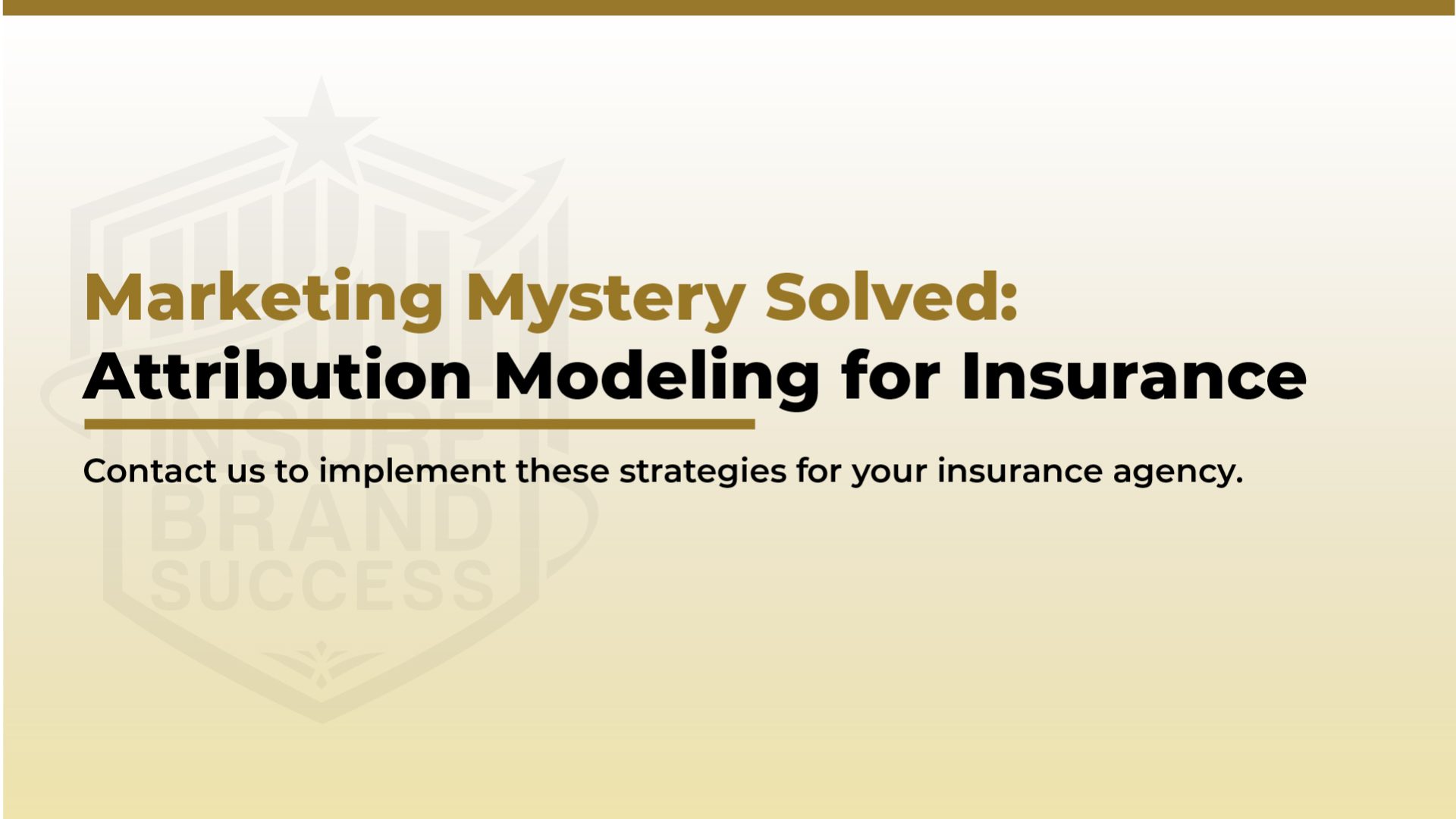 Marketing Mystery Solved:
Attribution Modeling for Insurance

Contact us to implement these strategies for your insurance agency.

INSURE
BRAND
SUCCESS